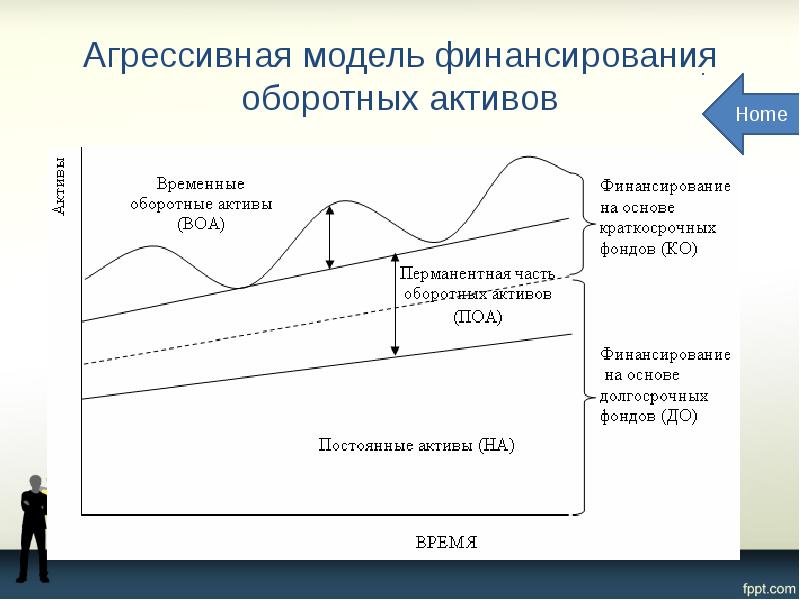 Агрессивная модель финансирования оборотных активов

Home

Активы

Временные оборотные активы (ВОА)

Перманентная часть оборотных активов (ПОА)

Постоянные активы (НА)

Финансирование на основе краткосрочных фондов (КО)

Финансирование на основе долгосрочных фондов (ДО)

ВРЕМЯ

fppt.com